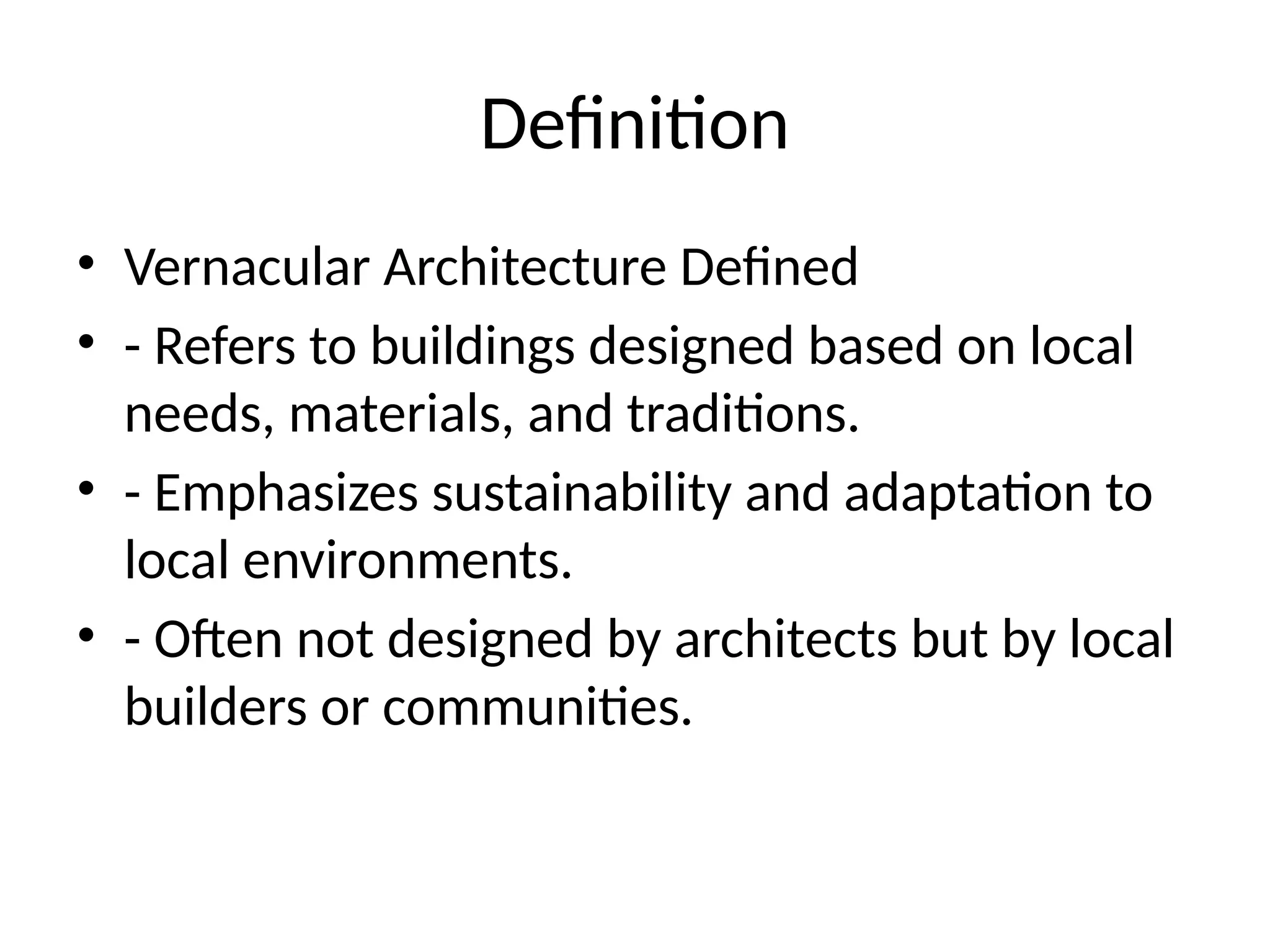 Definition

• Vernacular Architecture Defined
• - Refers to buildings designed based on local needs, materials, and traditions.
• - Emphasizes sustainability and adaptation to local environments.
• - Often not designed by architects but by local builders or communities.